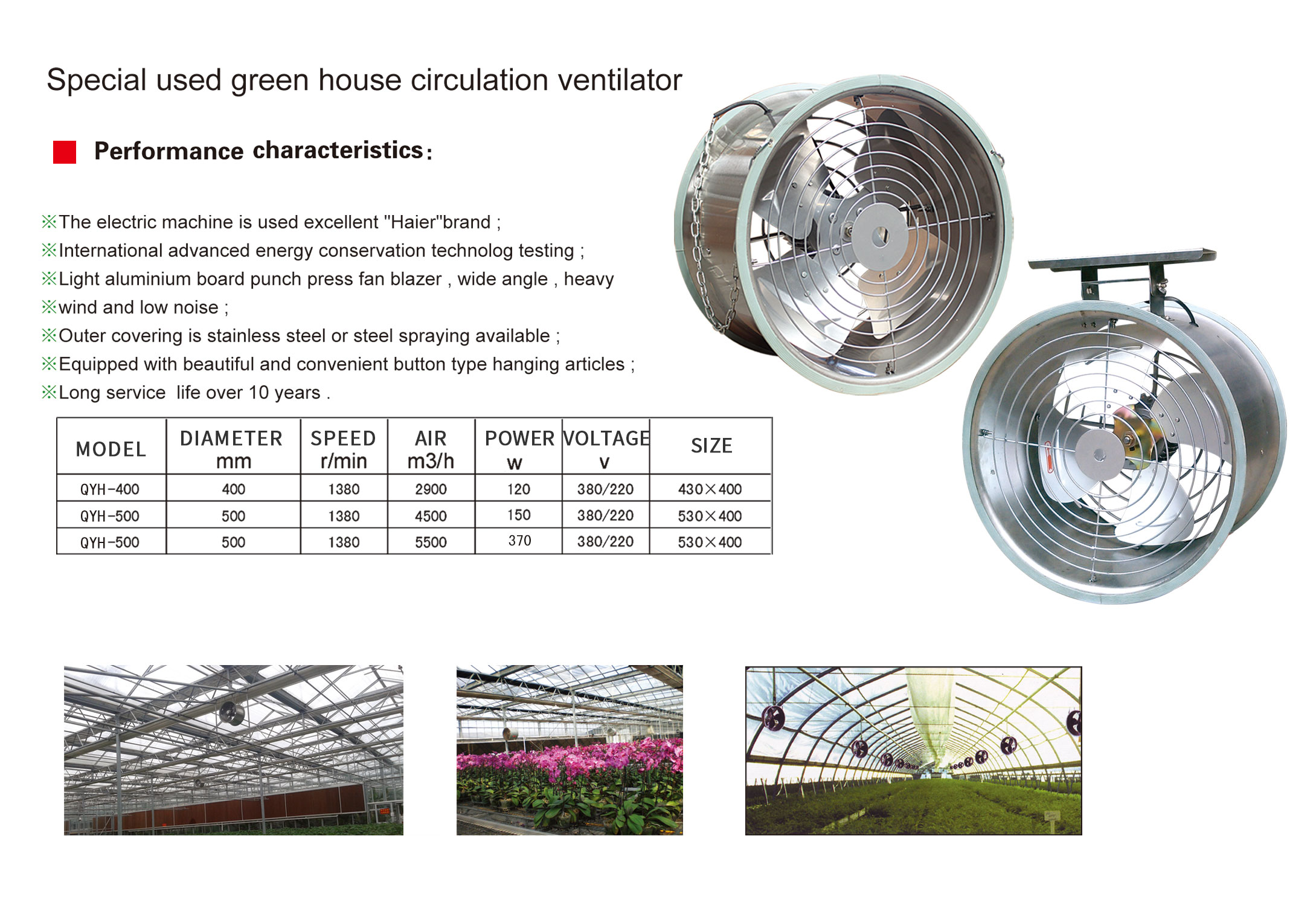 Special used green house circulation ventilator

Performance characteristics:

※The electric machine is used excellent "Haier"brand ;
※International advanced energy conservation technolog testing ;
※Light aluminium board punch press fan blazer , wide angle , heavy
※wind and low noise ;
※Outer covering is stainless steel or steel spraying available ;
※Equipped with beautiful and convenient button type hanging articles ;
※Long service life over 10 years .

| MODEL | DIAMETER mm | SPEED r/min | AIR m3/h | POWER w | VOLTAGE v | SIZE |
|---|---|---|---|---|---|---|
| QYH-400 | 400 | 1380 | 2900 | 120 | 380/220 | 430×400 |
| QYH-500 | 500 | 1380 | 4500 | 150 | 380/220 | 530×400 |
| QYH-500 | 500 | 1380 | 5500 | 370 | 380/220 | 530×400 |